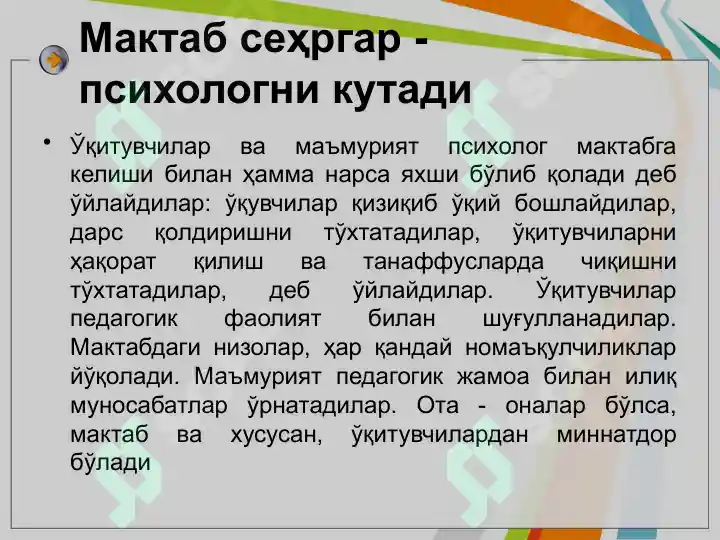 Мактаб сеҳргар - психологни кутади

• Ўқитувчилар ва маъмурият психолог мактабга келиши билан ҳамма нарса яхши бўлиб қолади деб ўйлайдилар: ўқувчилар қизиқиб ўқий бошлайдилар, дарс қолдиришни тўхтатадилар, ўқитувчиларни ҳақорат қилиш ва танаффусларда чиқишни тўхтатадилар, деб ўйлайдилар. Ўқитувчилар педагогик фаолият билан шуғулланадилар. Мактабдаги низолар, ҳар қандай номаъқулчиликлар йўқолади. Маъмурият педагогик жамоа билан илиқ муносабатлар ўрнатадилар. Ота - оналар бўлса, мактаб ва хусусан, ўқитувчилардан миннатдор бўлади